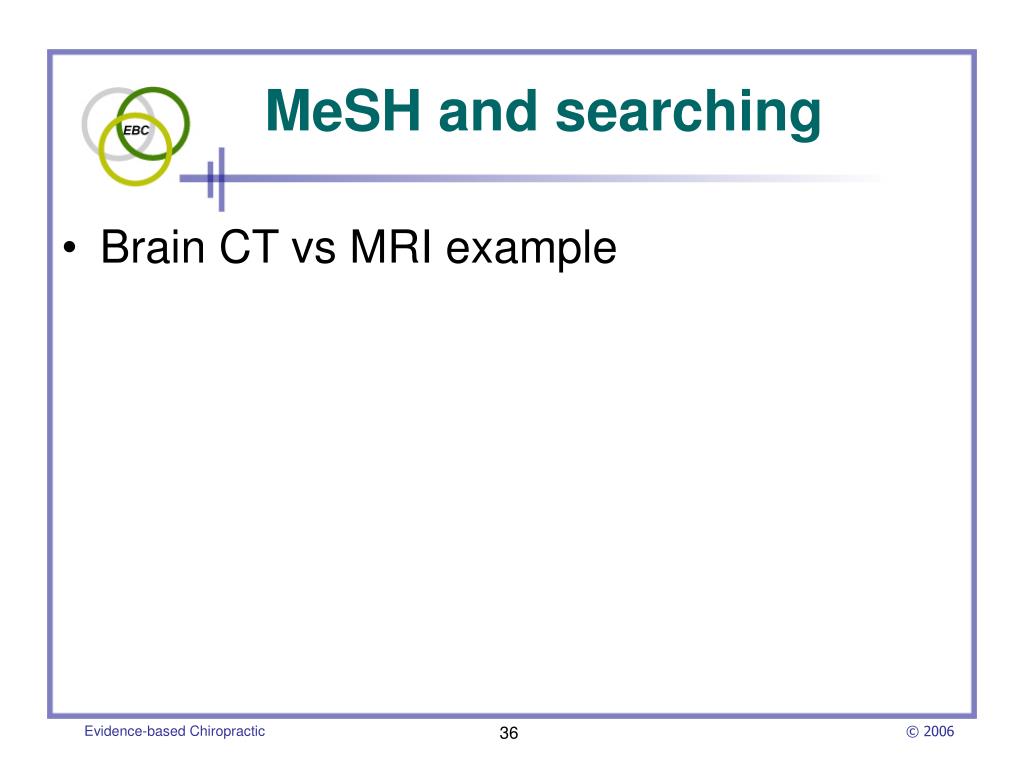 EBC

MeSH and searching

• Brain CT vs MRI example

Evidence-based Chiropractic

36

© 2006